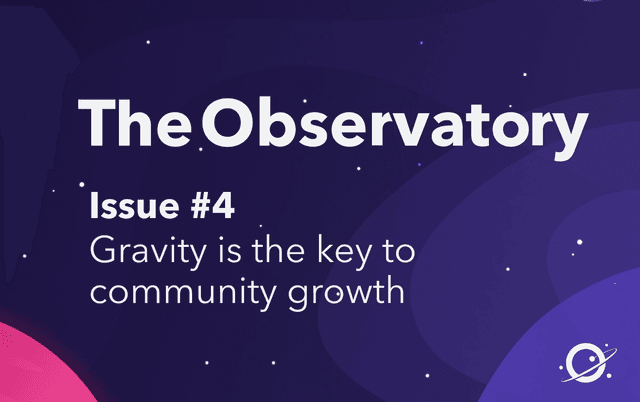 The Observatory

Issue #4
Gravity is the key to community growth